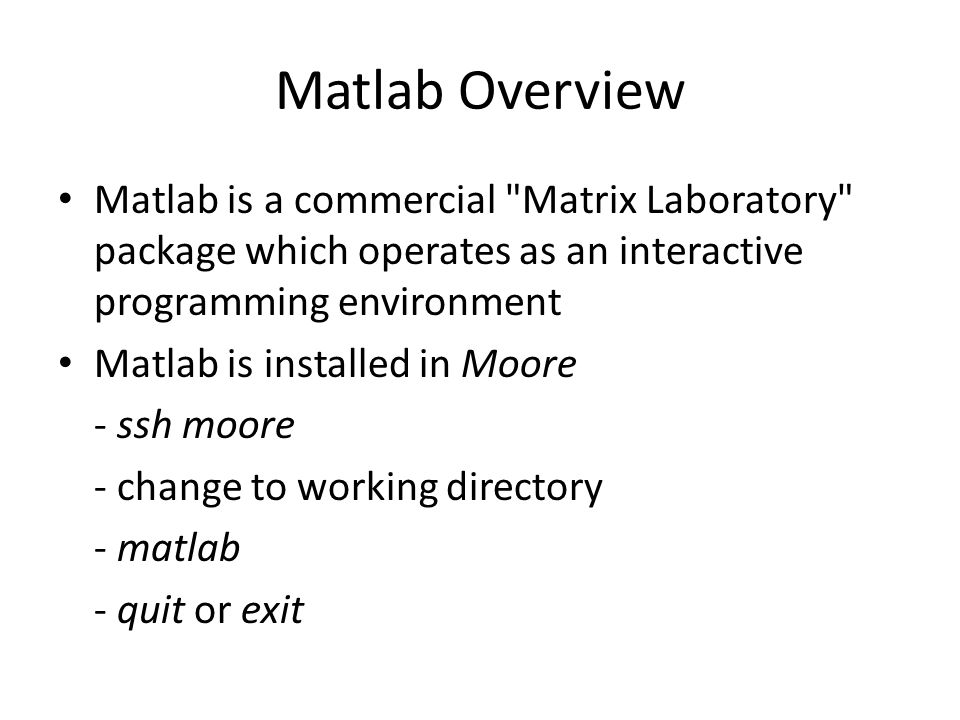 Matlab Overview

• Matlab is a commercial "Matrix Laboratory" package which operates as an interactive programming environment

• Matlab is installed in Moore

- ssh moore

- change to working directory

- matlab

- quit or exit